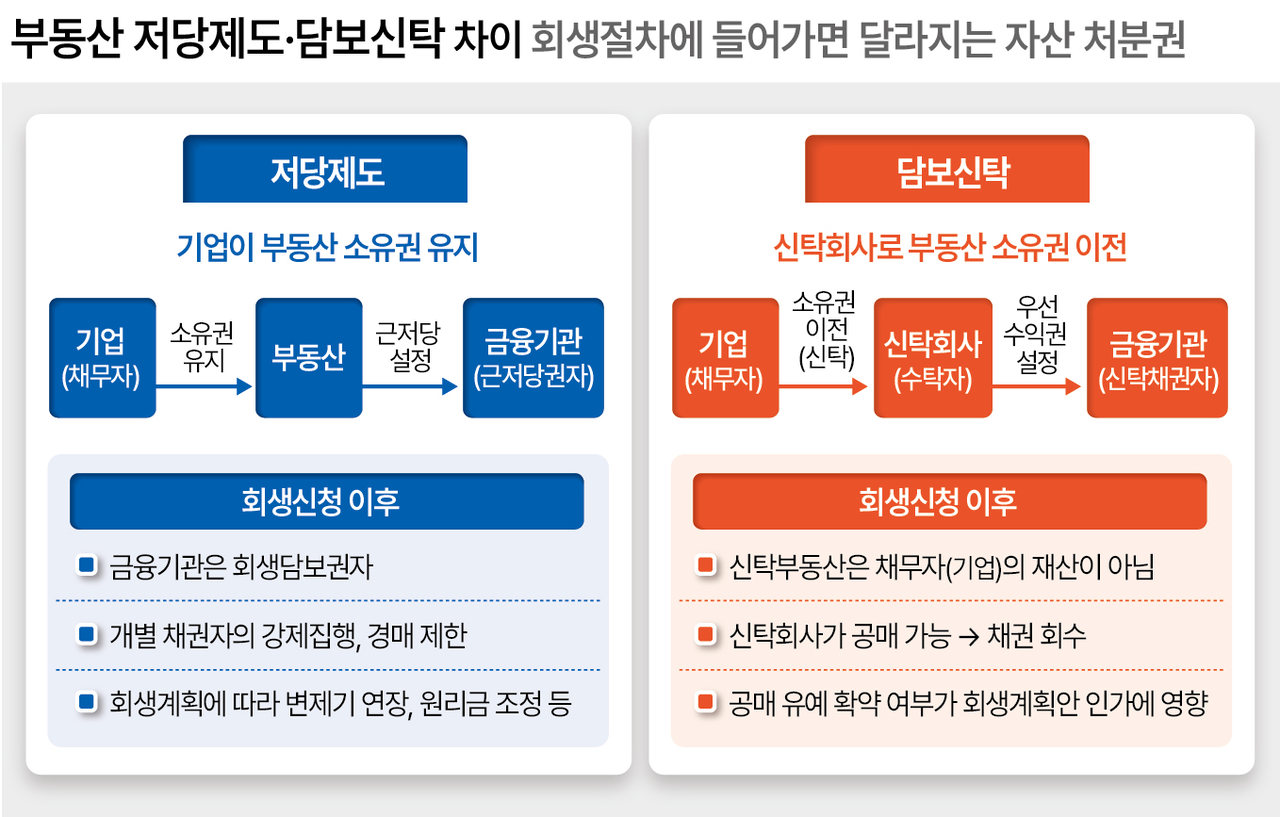 부동산 저당제도·담보신탁 차이 회생절차에 들어가면 달라지는 자산 처분권

저당제도

기업이 부동산 소유권 유지

기업 (채무자)

소유권 유지

부동산

근저당 설정

금융기관 (근저당권자)

회생신청 이후

금융기관은 회생담보권자

개별 채권자의 강제집행, 경매 제한

회생계획에 따라 변제기 연장, 원리금 조정 등

담보신탁

신탁회사로 부동산 소유권 이전

기업 (채무자)

소유권 이전 (신탁)

신탁회사 (수탁자)

우선 수익권 설정

금융기관 (신탁채권자)

회생신청 이후

신탁부동산은 채무자(기업)의 재산이 아님

신탁회사가 공매 가능 → 채권 회수

공매 유예 확약 여부가 회생계획안 인가에 영향